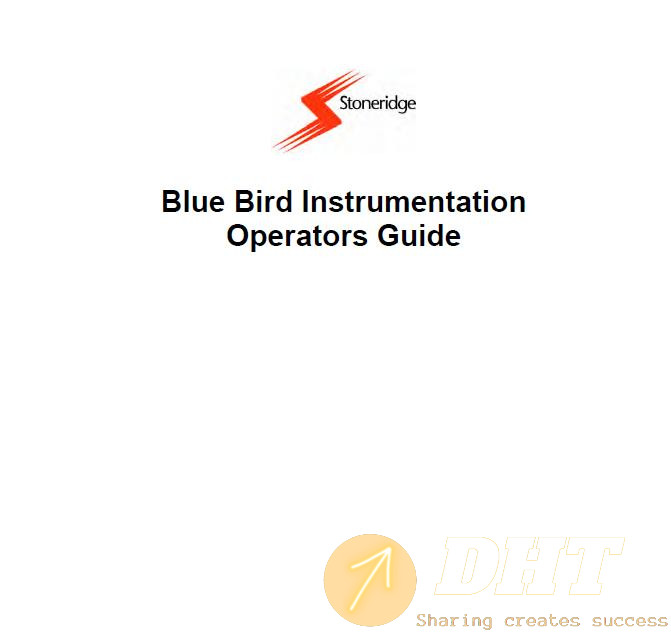 Stoneridge

Blue Bird Instrumentation
Operators Guide

DHT
Sharing creates success